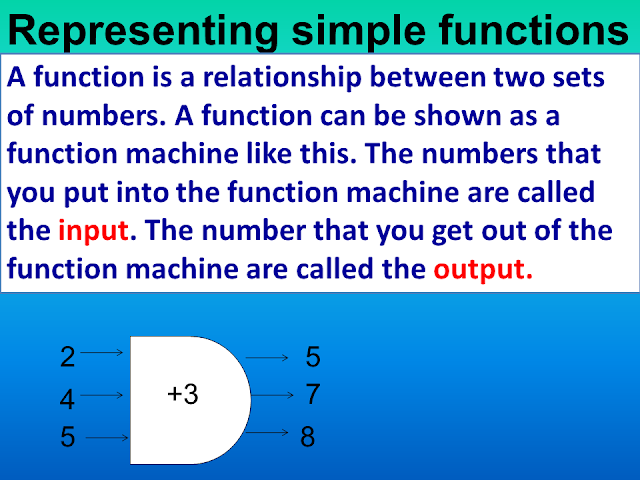 Representing simple functions

A function is a relationship between two sets of numbers. A function can be shown as a function machine like this. The numbers that you put into the function machine are called the input. The number that you get out of the function machine are called the output.

2
4
5
+3
5
7
8